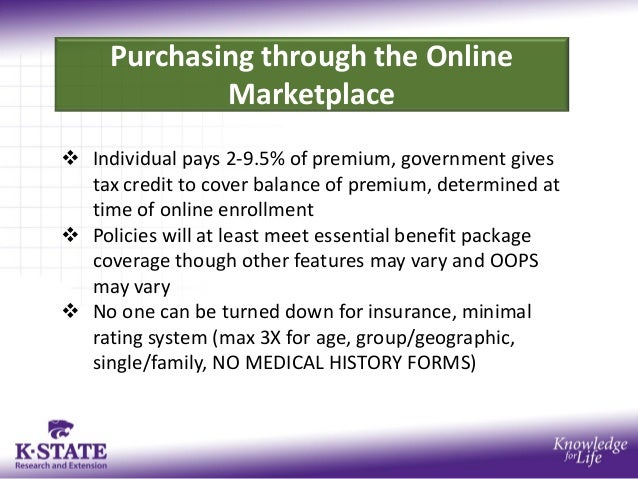 Purchasing through the Online Marketplace

❖ Individual pays 2-9.5% of premium, government gives tax credit to cover balance of premium, determined at time of online enrollment
❖ Policies will at least meet essential benefit package coverage though other features may vary and OOPS may vary
❖ No one can be turned down for insurance, minimal rating system (max 3X for age, group/geographic, single/family, NO MEDICAL HISTORY FORMS)

K·STATE
Research and Extension

Knowledge for Life